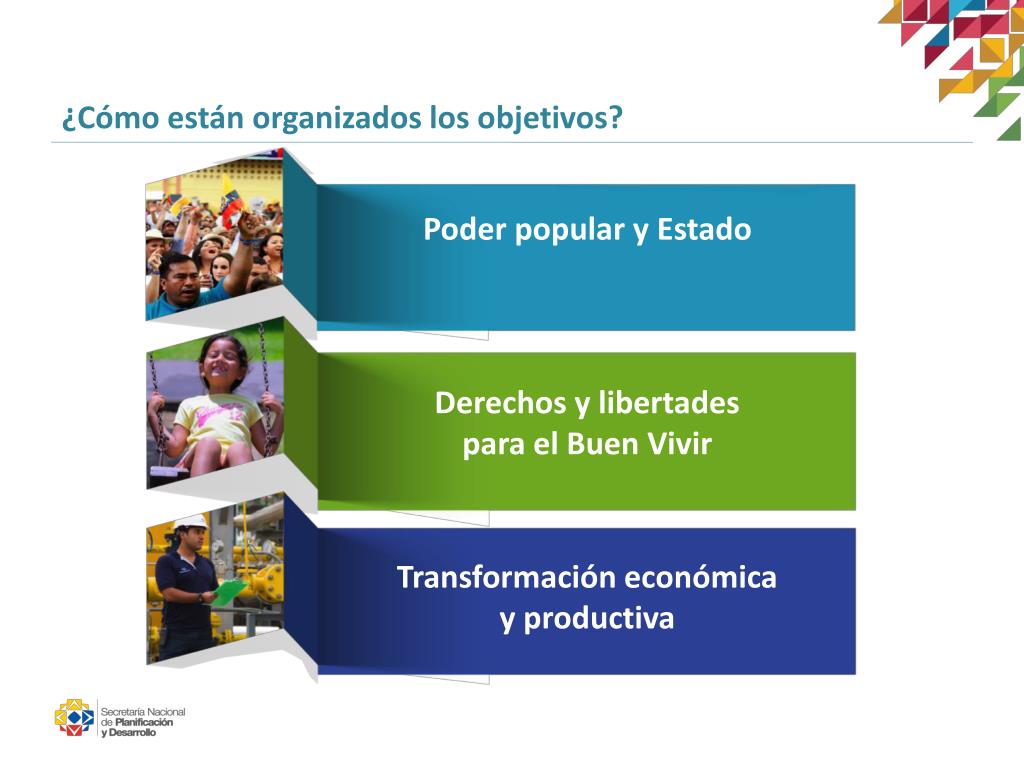 ¿Cómo están organizados los objetivos?

Poder popular y Estado

Derechos y libertades para el Buen Vivir

Transformación económica y productiva

Secretaría Nacional de Planificación y Desarrollo